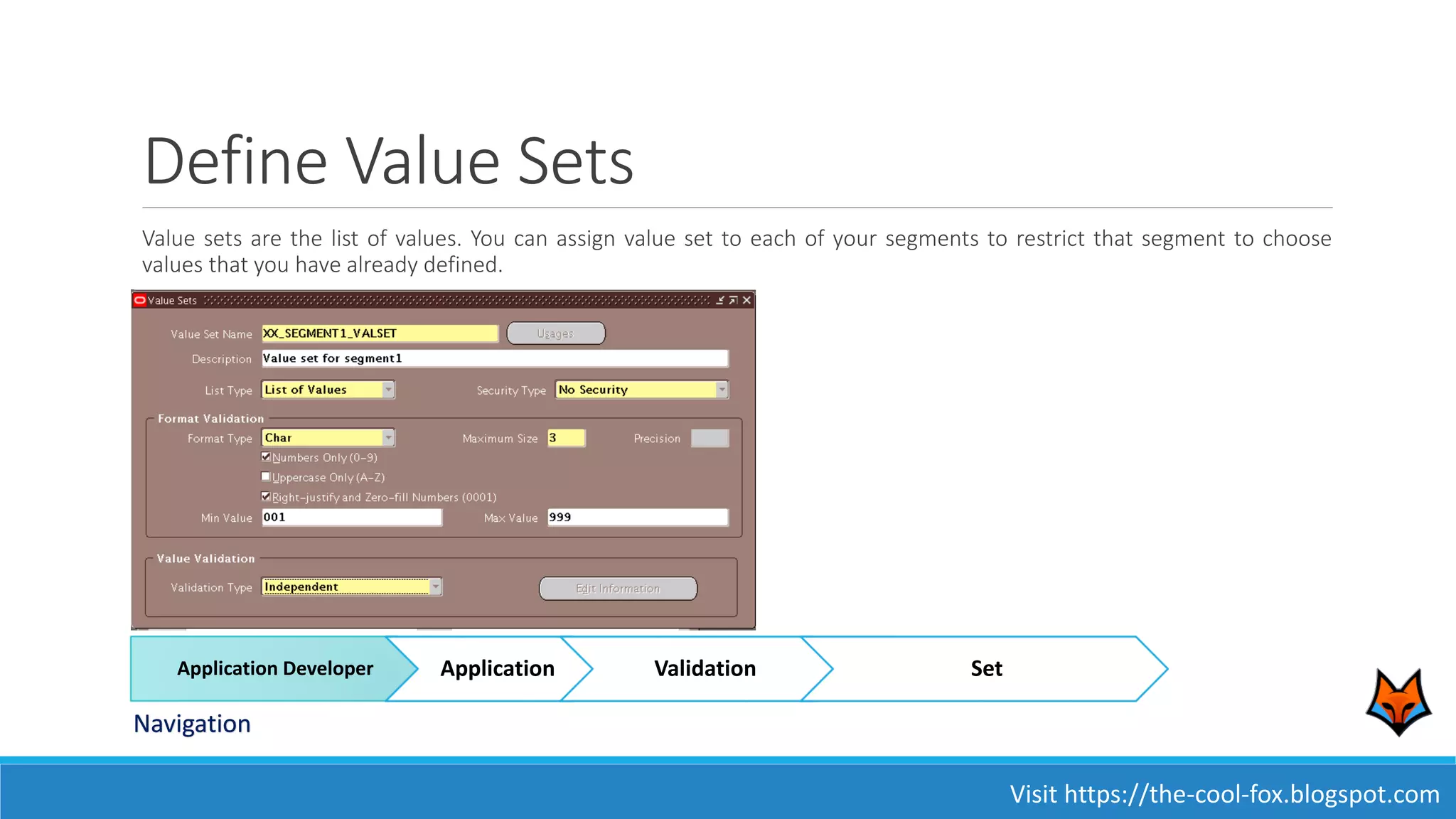 Define Value Sets

Value sets are the list of values. You can assign value set to each of your segments to restrict that segment to choose values that you have already defined.

Value Sets

Value Set Name XX_SEGMENT1_VALSET
Usages
Description Value set for segment1
List Type List of Values
Security Type No Security
Format Validation
Format Type Char
Maximum Size 3
Precision
Numbers Only (0-9)
Uppercase Only (A-Z)
Right-justify and Zero-fill Numbers (0001)
Min Value 001
Max Value 999
Value Validation
Validation Type Independent
Edit Information

Application Developer
Application
Validation
Set

Navigation

Visit https://the-cool-fox.blogspot.com